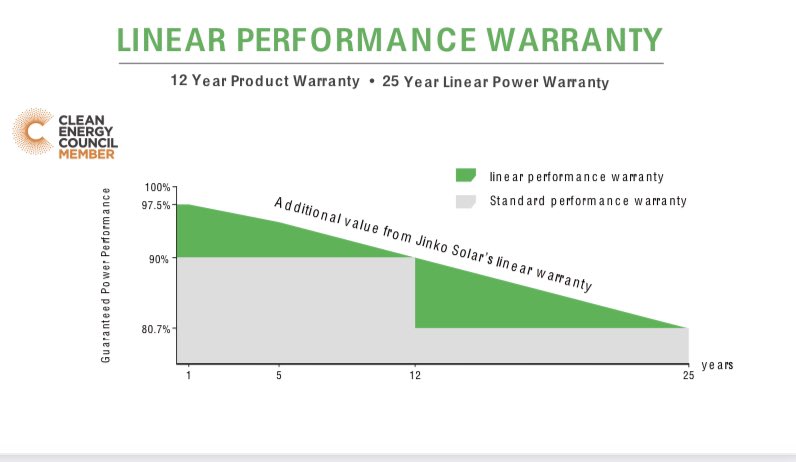 LINEAR PERFORMANCE WARRANTY

12 Year Product Warranty • 25 Year Linear Power Warranty

CLEAN ENERGY COUNCIL MEMBER

linear performance warranty
Standard performance warranty

Guaranteed Power Performance

100%
97.5%
90%
80.7%

Additional value from Jinko Solar's linear warranty

1
5
12
25
years